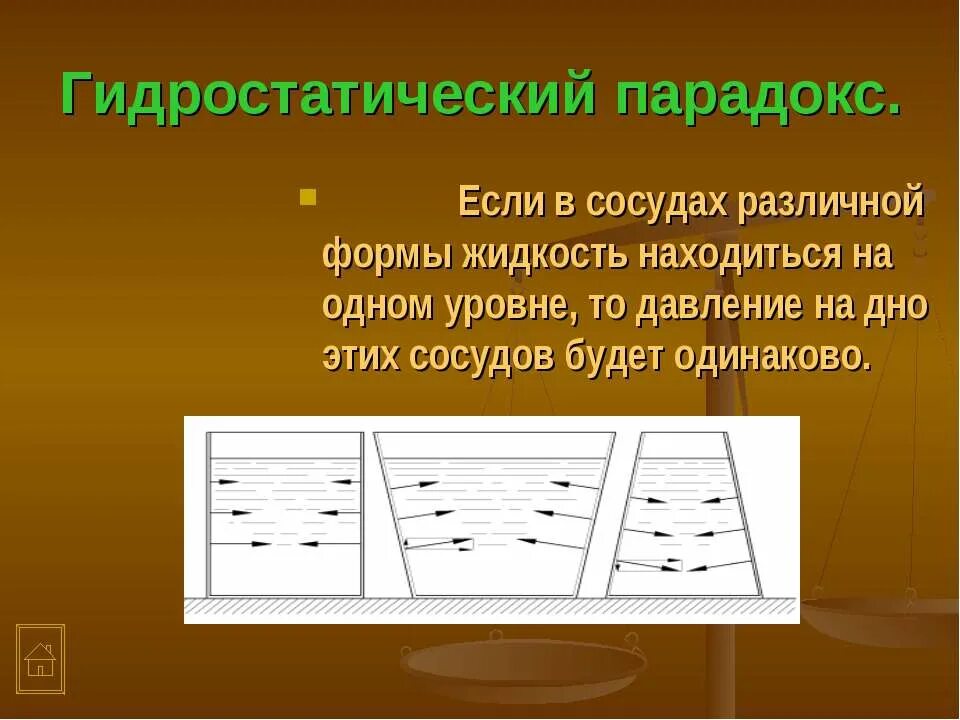 Гидростатический парадокс.

Если в сосудах различной формы жидкость находиться на одном уровне, то давление на дно этих сосудов будет одинаково.